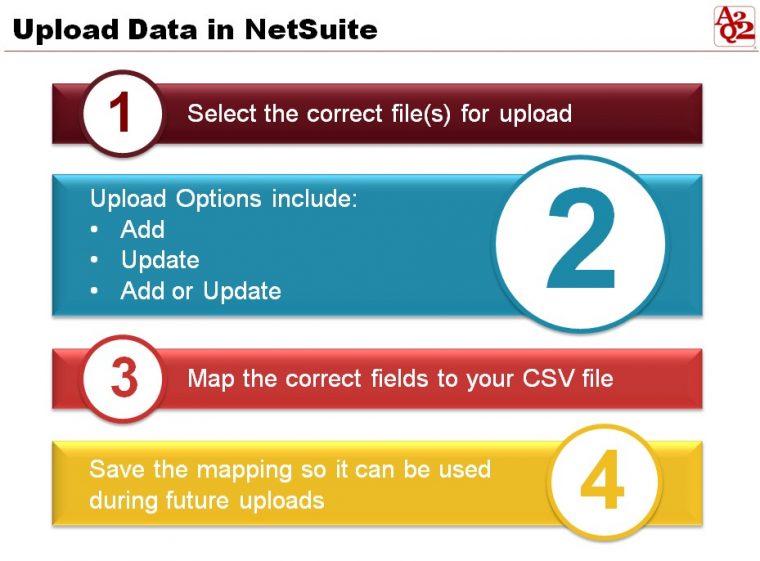 Upload Data in NetSuite

A2Q2

1 Select the correct file(s) for upload

Upload Options include:
• Add
• Update
• Add or Update

2

3 Map the correct fields to your CSV file

Save the mapping so it can be used during future uploads

4